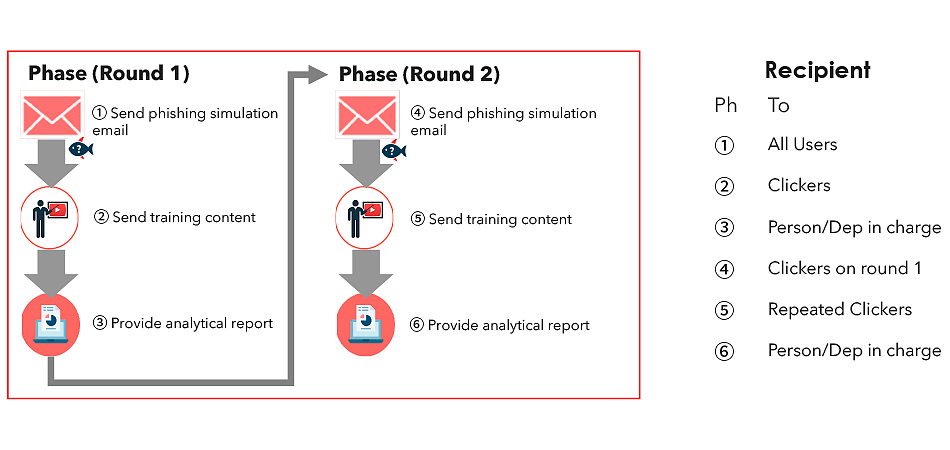 Phase (Round 1)

① Send phishing simulation email

② Send training content

③ Provide analytical report

Phase (Round 2)

④ Send phishing simulation email

⑤ Send training content

⑥ Provide analytical report

Recipient

| Ph | To |
|---|---|
| ① | All Users |
| ② | Clickers |
| ③ | Person/Dep in charge |
| ④ | Clickers on round 1 |
| ⑤ | Repeated Clickers |
| ⑥ | Person/Dep in charge |